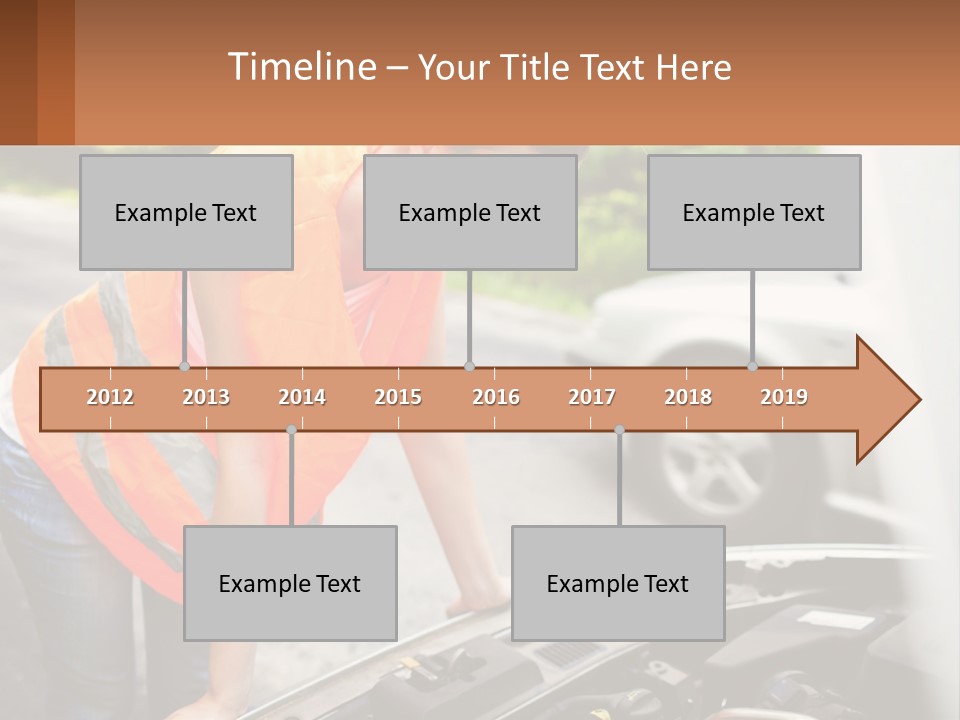 Timeline – Your Title Text Here

Example Text

Example Text

Example Text

2012 2013 2014 2015 2016 2017 2018 2019

Example Text

Example Text